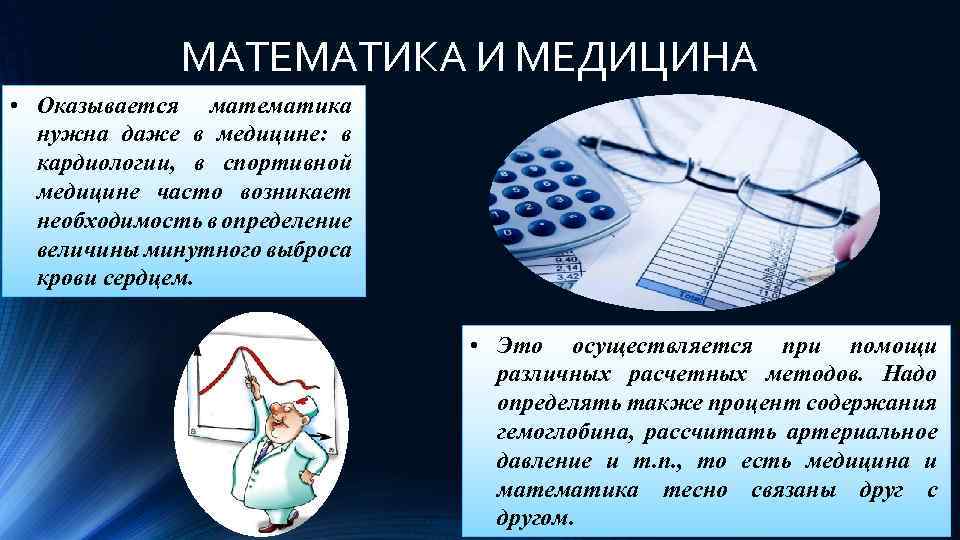 МАТЕМАТИКА И МЕДИЦИНА

• Оказывается математика нужна даже в медицине: в кардиологии, в спортивной медицине часто возникает необходимость в определение величины минутного выброса крови сердцем.

• Это осуществляется при помощи различных расчетных методов. Надо определять также процент содержания гемоглобина, рассчитать артериальное давление и т.п., то есть медицина и математика тесно связаны друг с другом.